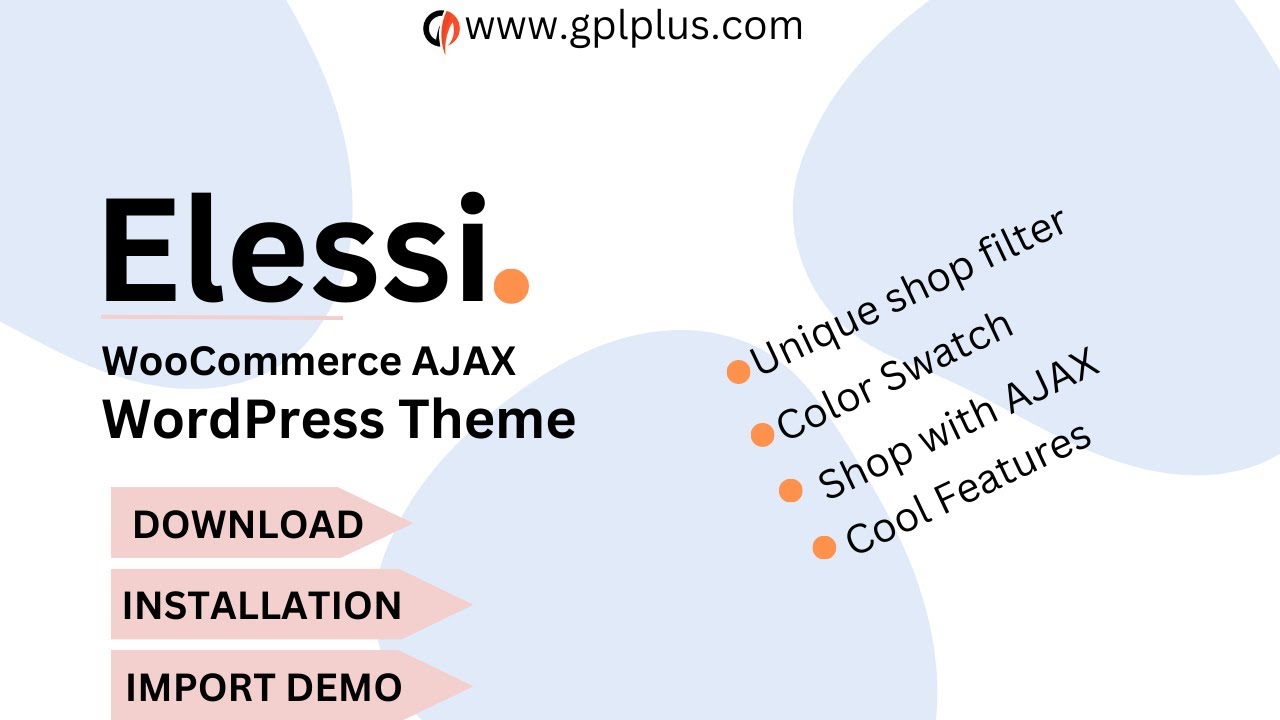 www.gplplus.com

Elessi.

WooCommerce AJAX
WordPress Theme

DOWNLOAD

INSTALLATION

IMPORT DEMO

Unique shop filter
Color Swatch
Shop with AJAX
Cool Features